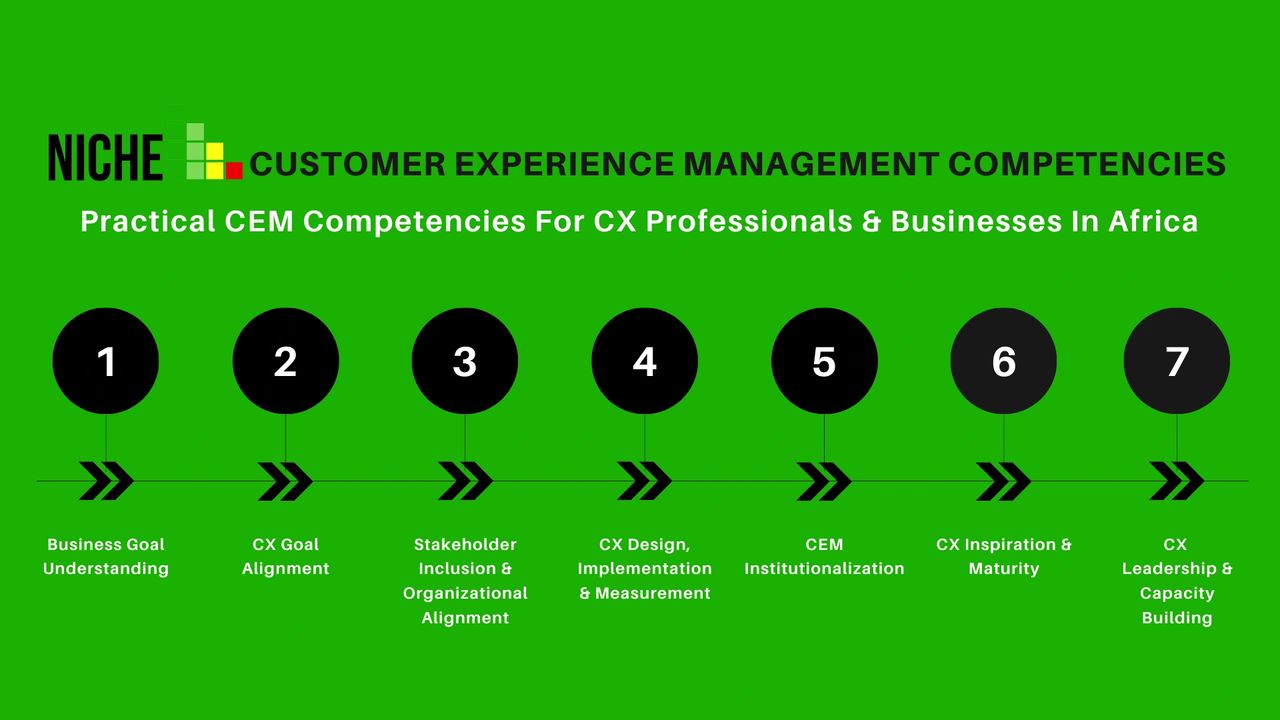 NICHE CUSTOMER EXPERIENCE MANAGEMENT COMPETENCIES

Practical CEM Competencies For CX Professionals & Businesses In Africa

1

2

3

4

5

6

7

Business Goal Understanding

CX Goal Alignment

Stakeholder Inclusion & Organizational Alignment

CX Design, Implementation & Measurement

CEM Institutionalization

CX Inspiration & Maturity

CX Leadership & Capacity Building